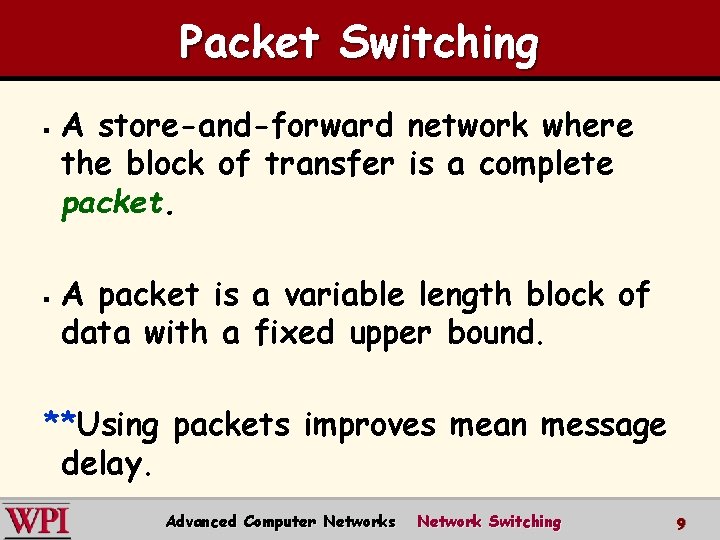 Packet Switching

▪ A store-and-forward network where the block of transfer is a complete packet.

▪ A packet is a variable length block of data with a fixed upper bound.

**Using packets improves mean message delay.

WPI Advanced Computer Networks Network Switching 9